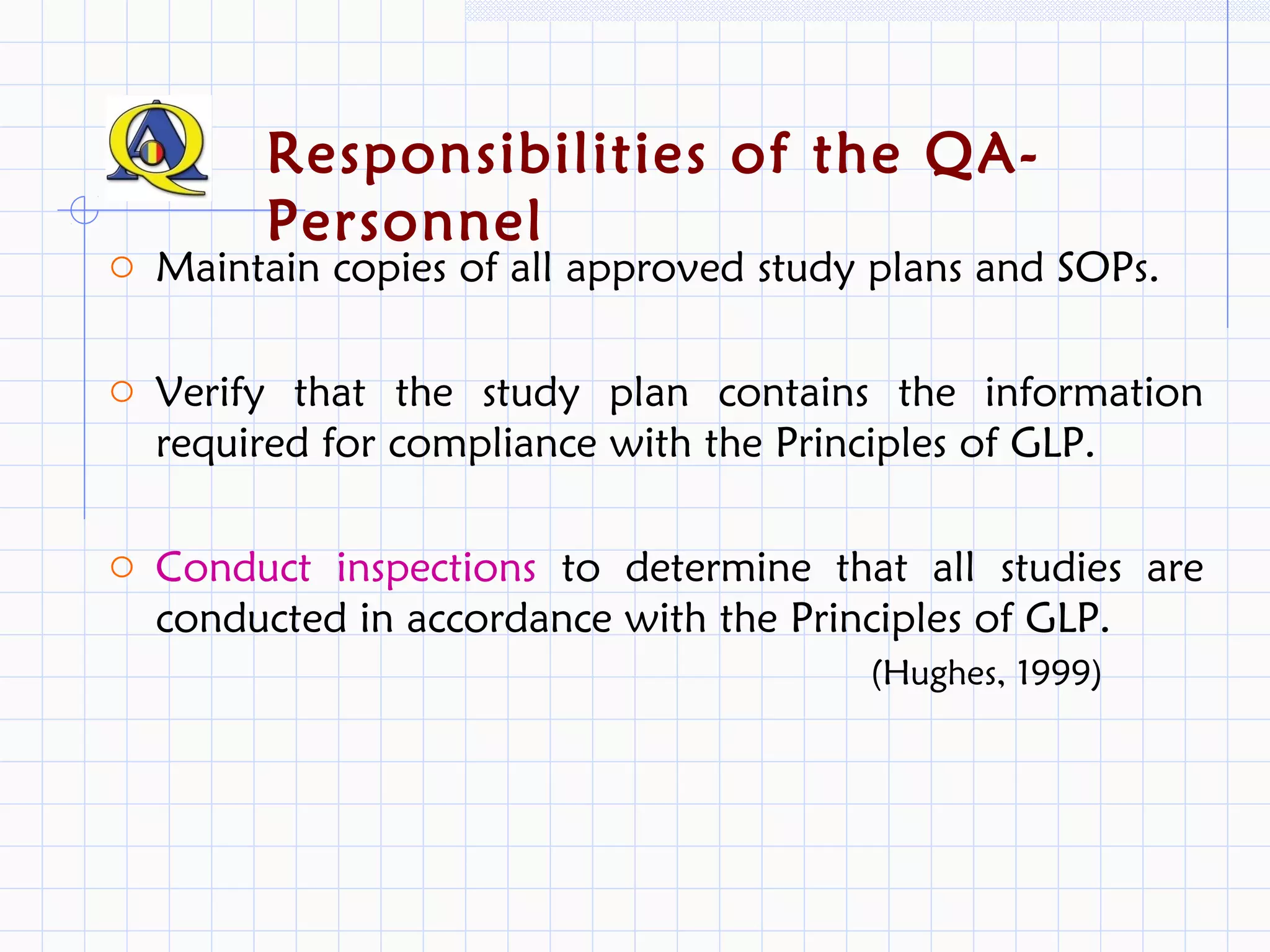 Responsibilities of the QA-Personnel

Maintain copies of all approved study plans and SOPs.

Verify that the study plan contains the information required for compliance with the Principles of GLP.

Conduct inspections to determine that all studies are conducted in accordance with the Principles of GLP.

(Hughes, 1999)